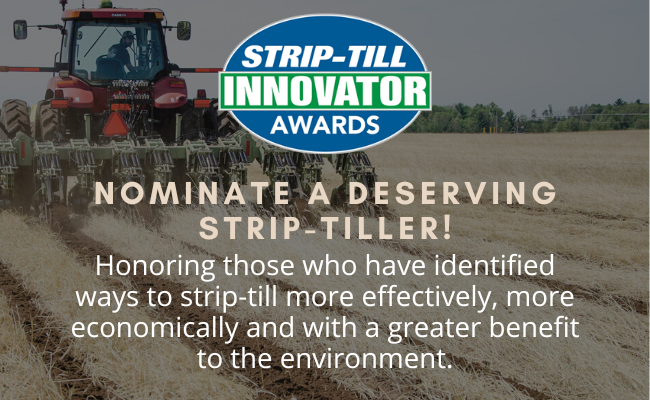 STRIP-TILL
INNOVATOR
AWARDS

NOMINATE A DESERVING STRIP-TILLER!

Honoring those who have identified ways to strip-till more effectively, more economically and with a greater benefit to the environment.